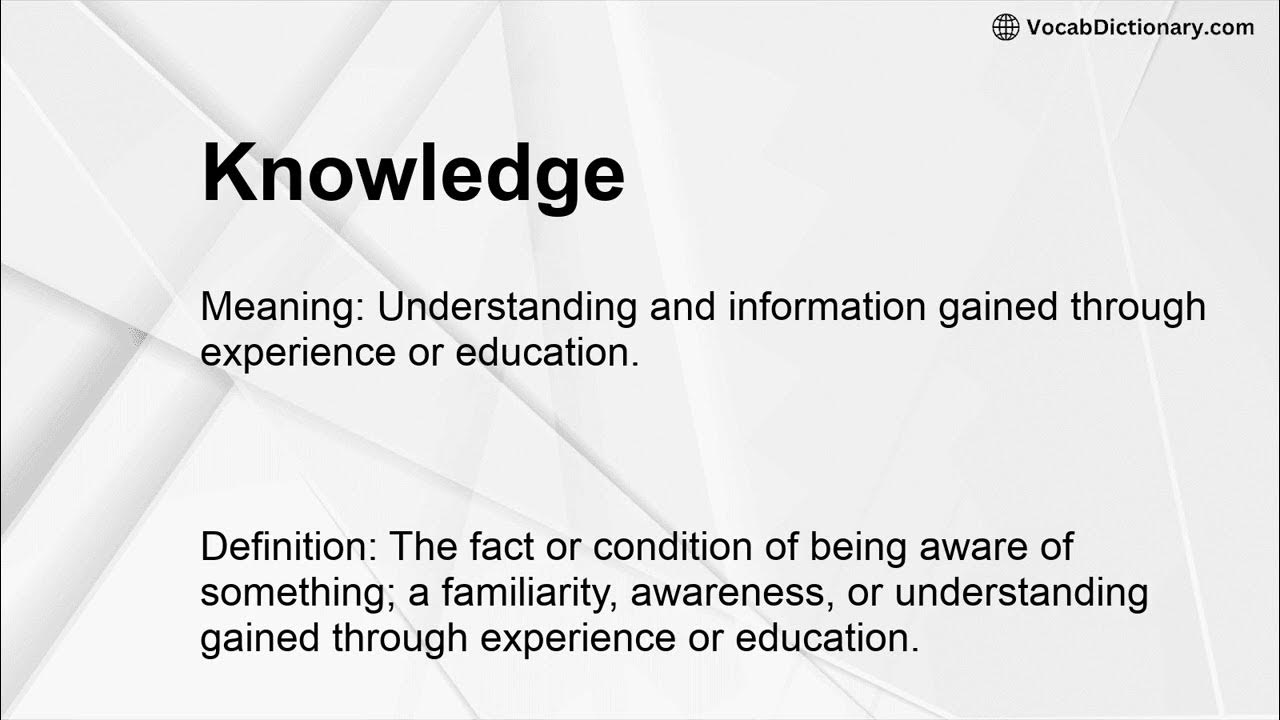 VocabDictionary.com

Knowledge

Meaning: Understanding and information gained through experience or education.

Definition: The fact or condition of being aware of something; a familiarity, awareness, or understanding gained through experience or education.